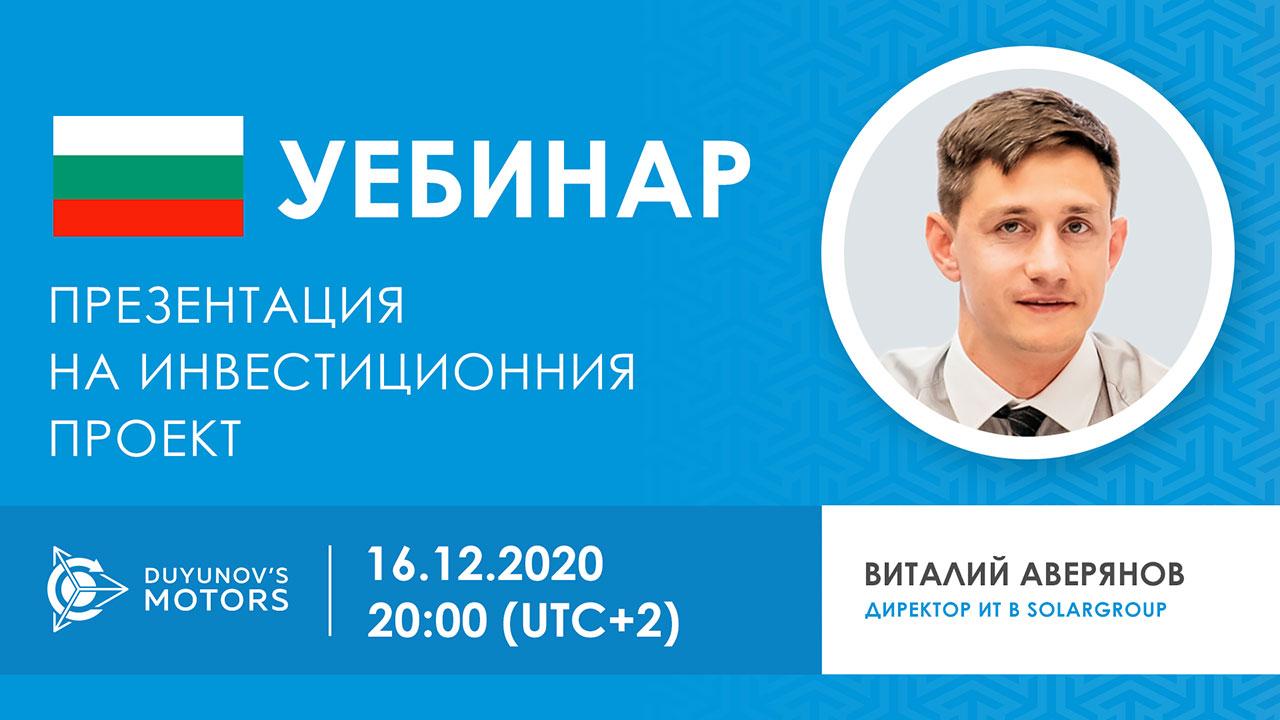 УЕБИНАР

ПРЕЗЕНТАЦИЯ НА ИНВЕСТИЦИОННИЯ ПРОЕКТ

DUYUNOV'S MOTORS

16.12.2020
20:00 (UTC+2)

ВИТАЛИЙ АВЕРЯНОВ
ДИРЕКТОР ИТ В SOLARGROUP